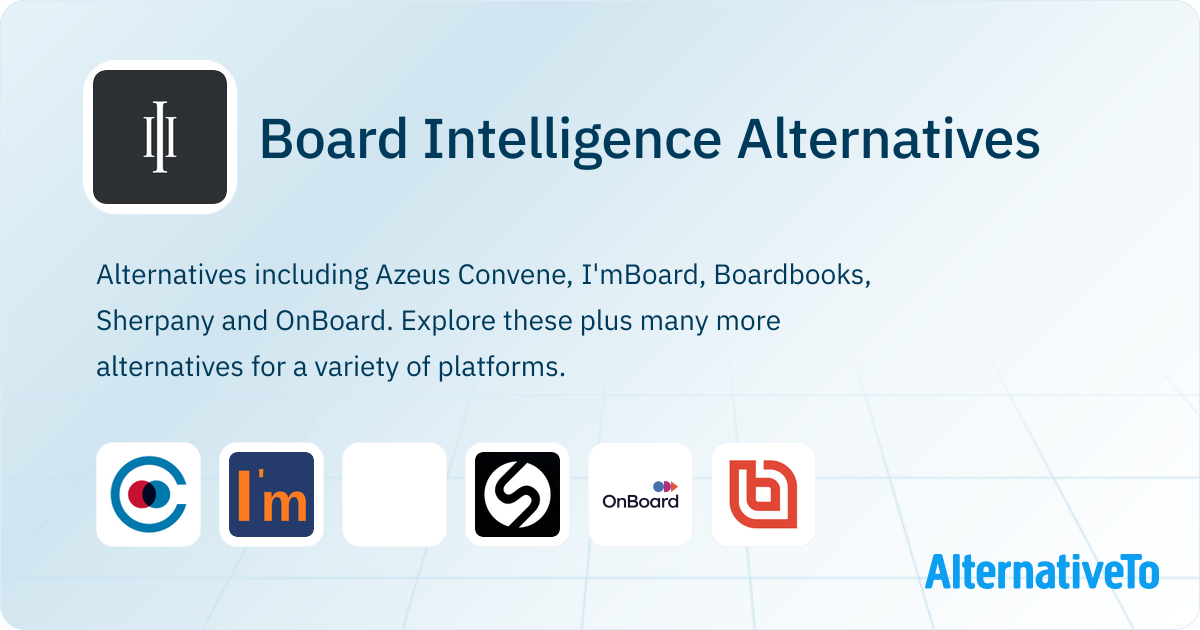 Board Intelligence Alternatives

Alternatives including Azeus Convene, I'mBoard, Boardbooks, Sherpany and OnBoard. Explore these plus many more alternatives for a variety of platforms.

I'm

OnBoard

AlternativeTo